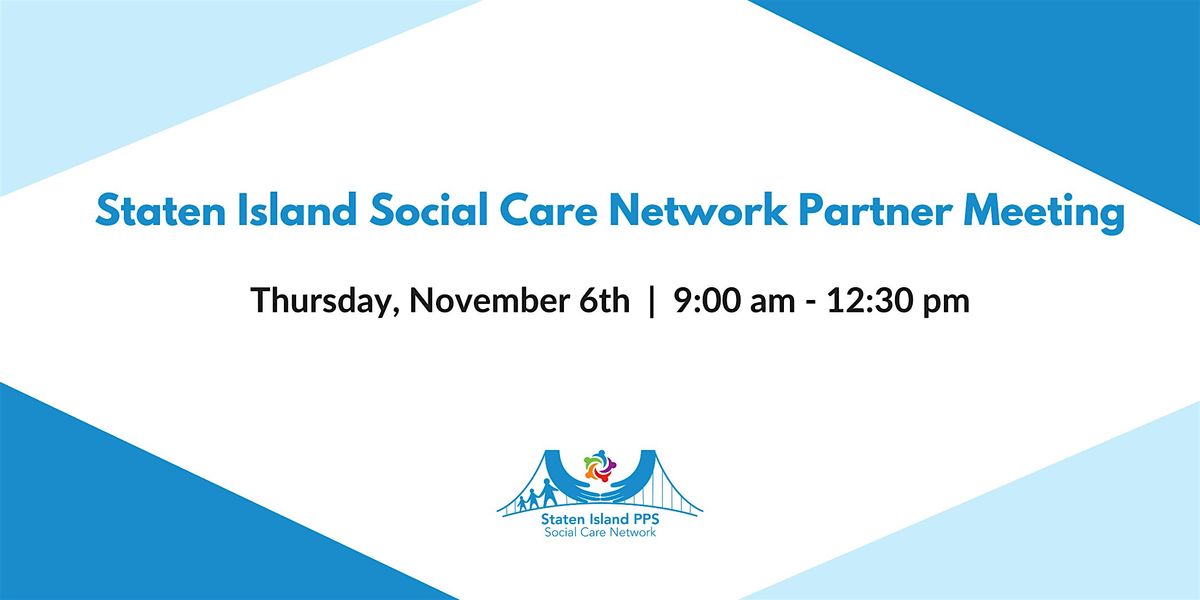 Staten Island Social Care Network Partner Meeting

Thursday, November 6th | 9:00 am - 12:30 pm

Staten Island PPS
Social Care Network